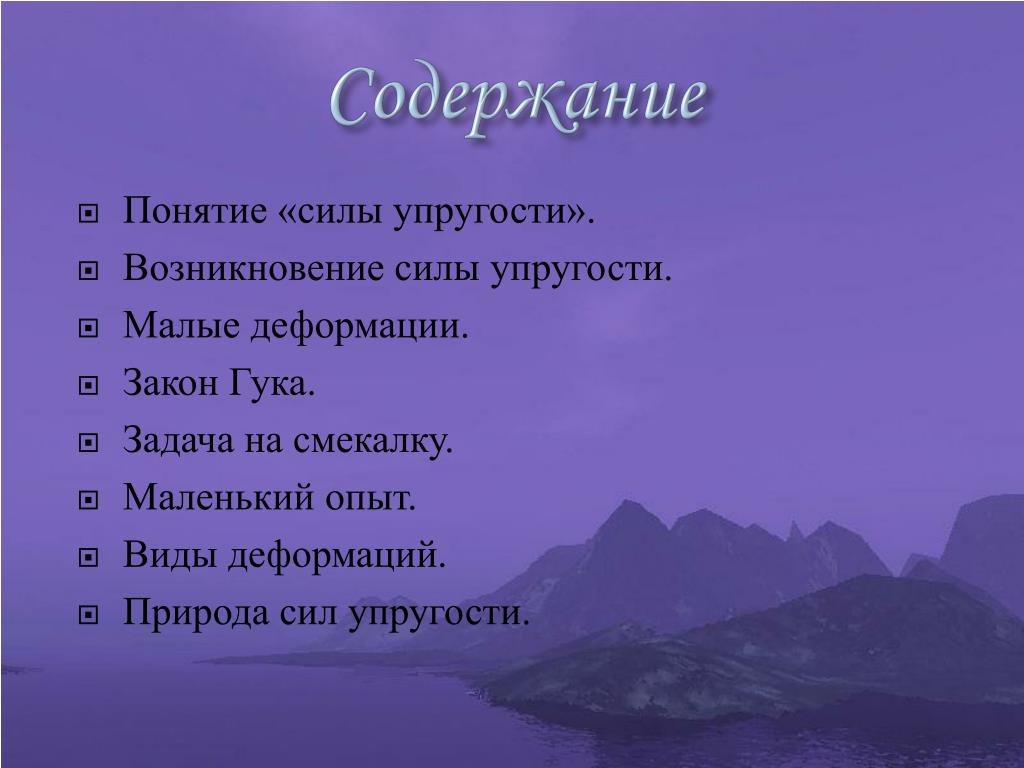 Содержание

Понятие «силы упругости».
Возникновение силы упругости.
Малые деформации.
Закон Гука.
Задача на смекалку.
Маленький опыт.
Виды деформаций.
Природа сил упругости.